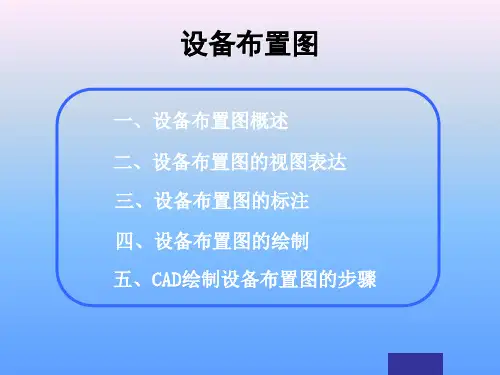 设备布置图

一、设备布置图概述

二、设备布置图的视图表达

三、设备布置图的标注

四、设备布置图的绘制

五、CAD绘制设备布置图的步骤